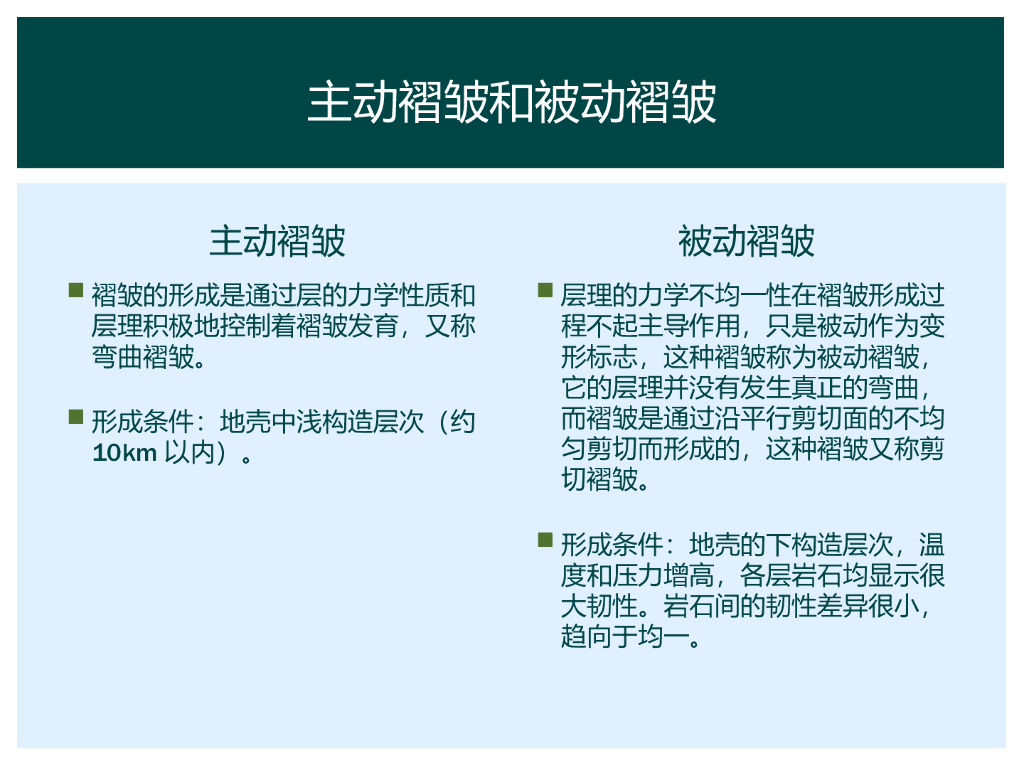 主动褶皱和被动褶皱

主动褶皱

褶皱的形成是通过层的力学性质和层理积极地控制着褶皱发育，又称弯曲褶皱。

形成条件：地壳中浅构造层次（约10km 以内）。

被动褶皱

层理的力学不均一性在褶皱形成过程不起主导作用，只是被动作为变形标志，这种褶皱称为被动褶皱，它的层理并没有发生真正的弯曲，而褶皱是通过沿平行剪切面的不均匀剪切而形成的，这种褶皱又称剪切褶皱。

形成条件：地壳的下构造层次，温度和压力增高，各层岩石均显示很大韧性。岩石间的韧性差异很小，趋向于均一。